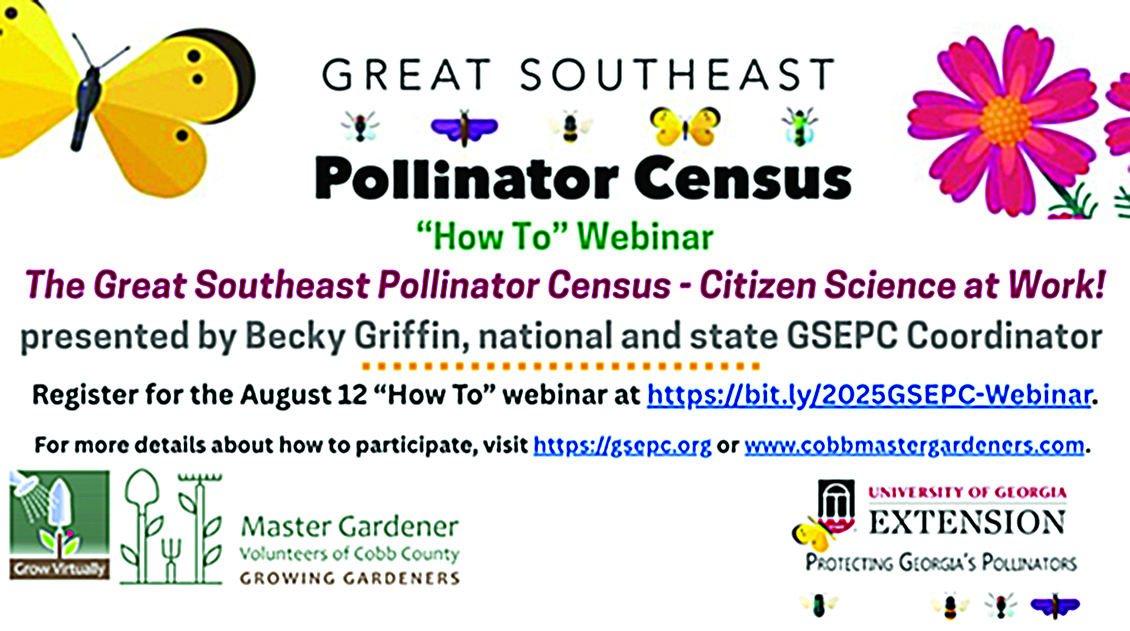 GREAT SOUTHEAST

Pollinator Census

"How To" Webinar

The Great Southeast Pollinator Census - Citizen Science at Work!

presented by Becky Griffin, national and state GSEPC Coordinator

Register for the August 12 "How To" webinar at https://bit.ly/2025GSEPC-Webinar.

For more details about how to participate, visit https://gsepc.org or www.cobbmastergardeners.com.

Grow Virtually

Master Gardener
Volunteers of Cobb County
GROWING GARDENERS

UNIVERSITY OF GEORGIA
EXTENSION
PROTECTING GEORGIA'S POLLINATORS